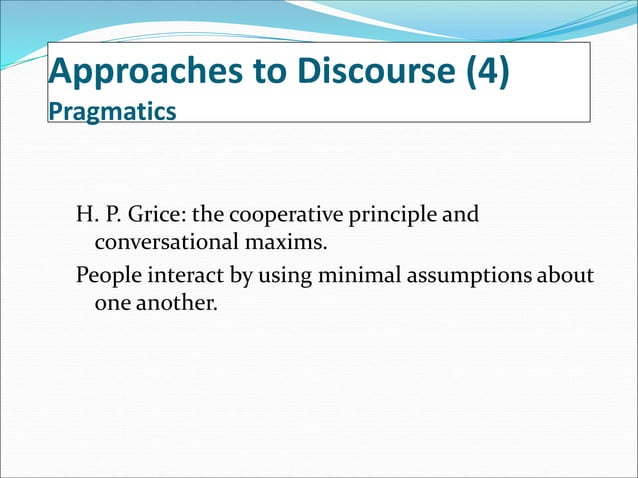 Approaches to Discourse (4)
Pragmatics

H. P. Grice: the cooperative principle and conversational maxims.

People interact by using minimal assumptions about one another.